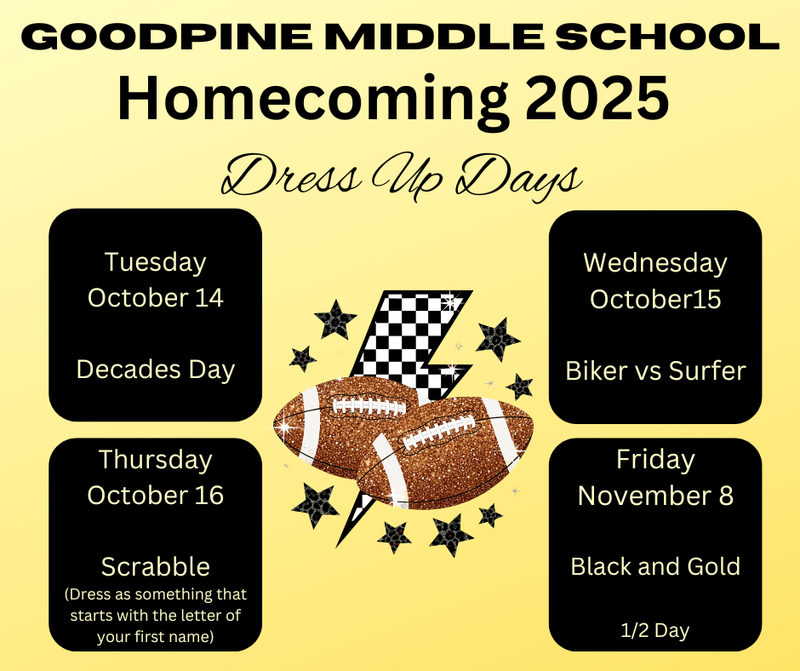 GOODPINE MIDDLE SCHOOL
Homecoming 2025
Dress Up Days

Tuesday
October 14

Decades Day

Wednesday
October15

Biker vs Surfer

Thursday
October 16

Scrabble
(Dress as something that starts with the letter of your first name)

Friday
November 8

Black and Gold

1/2 Day